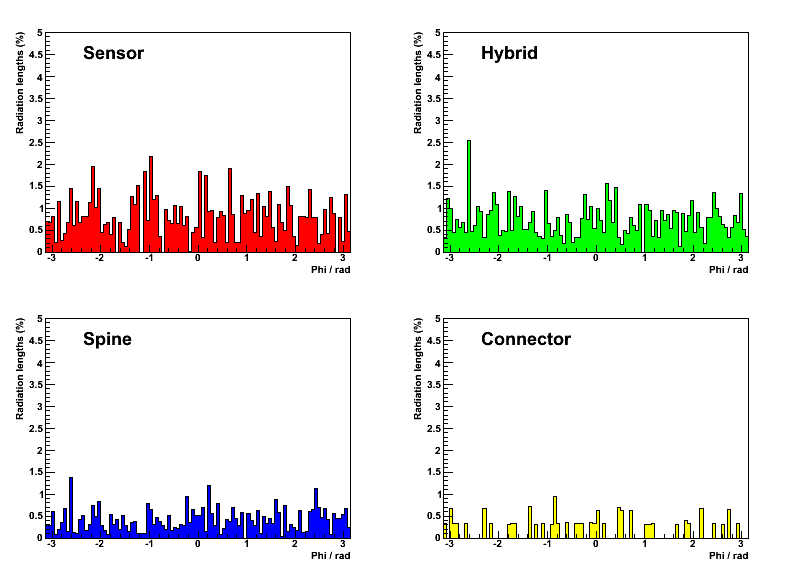 Sensor

Radiation lengths (%)

5
4.5
4
3.5
3
2.5
2
1.5
1
0.5
0

-3 -2 -1 0 1 2 3

Phi / rad

Hybrid

Radiation lengths (%)

5
4.5
4
3.5
3
2.5
2
1.5
1
0.5
0

-3 -2 -1 0 1 2 3

Phi / rad

Spine

Radiation lengths (%)

5
4.5
4
3.5
3
2.5
2
1.5
1
0.5
0

-3 -2 -1 0 1 2 3

Phi / rad

Connector

Radiation lengths (%)

5
4.5
4
3.5
3
2.5
2
1.5
1
0.5
0

-3 -2 -1 0 1 2 3

Phi / rad